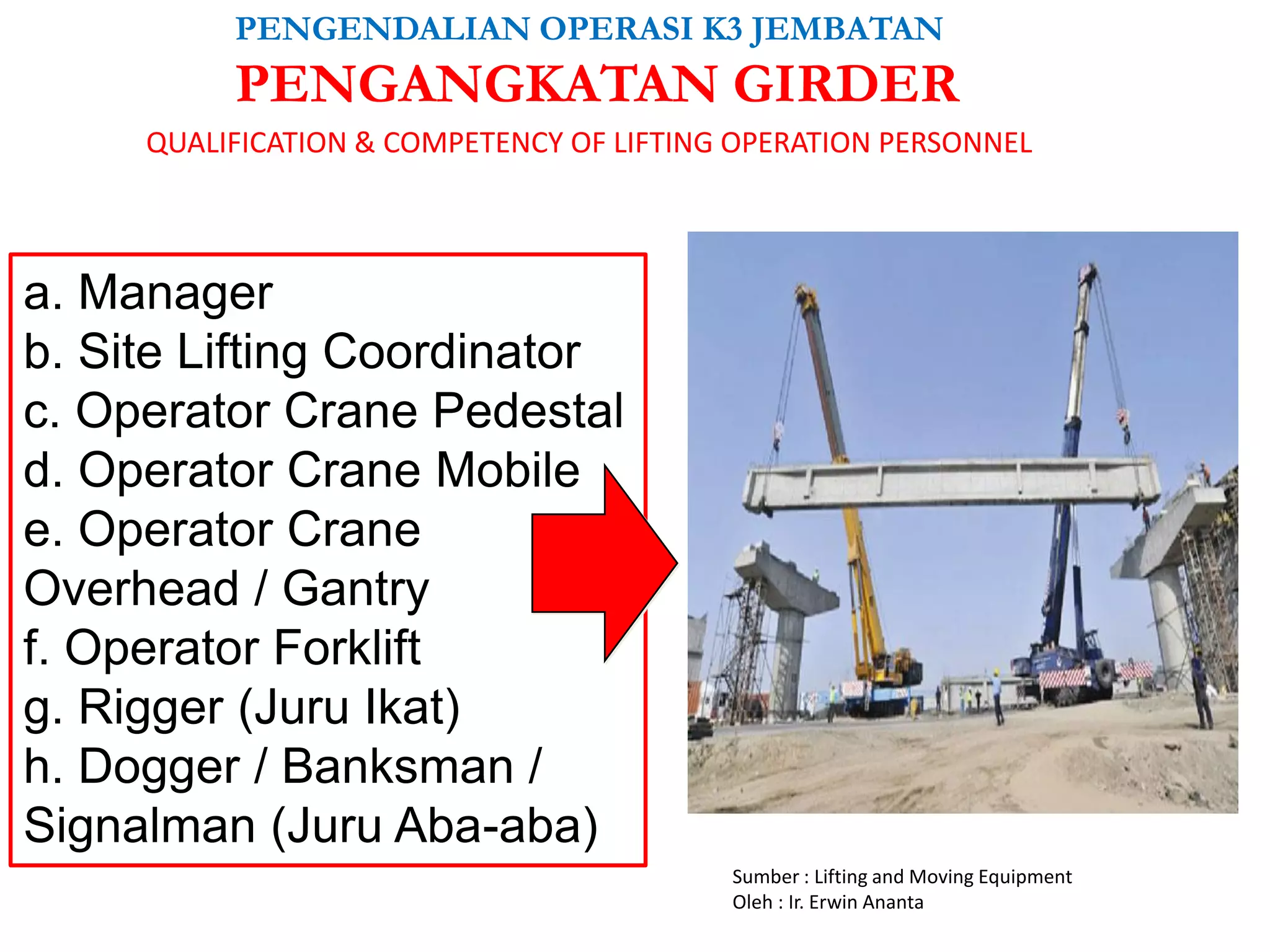 PENGENDALIAN OPERASI K3 JEMBATAN
PENGANGKATAN GIRDER
QUALIFICATION & COMPETENCY OF LIFTING OPERATION PERSONNEL

a. Manager
b. Site Lifting Coordinator
c. Operator Crane Pedestal
d. Operator Crane Mobile
e. Operator Crane Overhead / Gantry
f. Operator Forklift
g. Rigger (Juru Ikat)
h. Dogger / Banksman / Signalman (Juru Aba-aba)

Sumber : Lifting and Moving Equipment
Oleh : Ir. Erwin Ananta